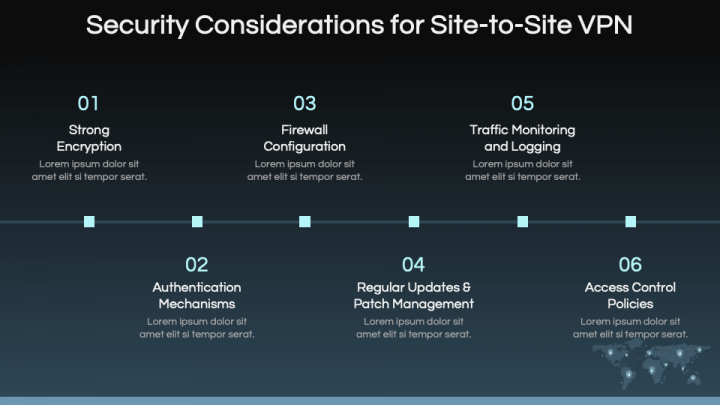 Security Considerations for Site-to-Site VPN

01
Strong Encryption
Lorem ipsum dolor sit amet elit si tempor serat.

03
Firewall Configuration
Lorem ipsum dolor sit amet elit si tempor serat.

05
Traffic Monitoring and Logging
Lorem ipsum dolor sit amet elit si tempor serat.

02
Authentication Mechanisms
Lorem ipsum dolor sit amet elit si tempor serat.

04
Regular Updates & Patch Management
Lorem ipsum dolor sit amet elit si tempor serat.

06
Access Control Policies
Lorem ipsum dolor sit amet elit si tempor serat.